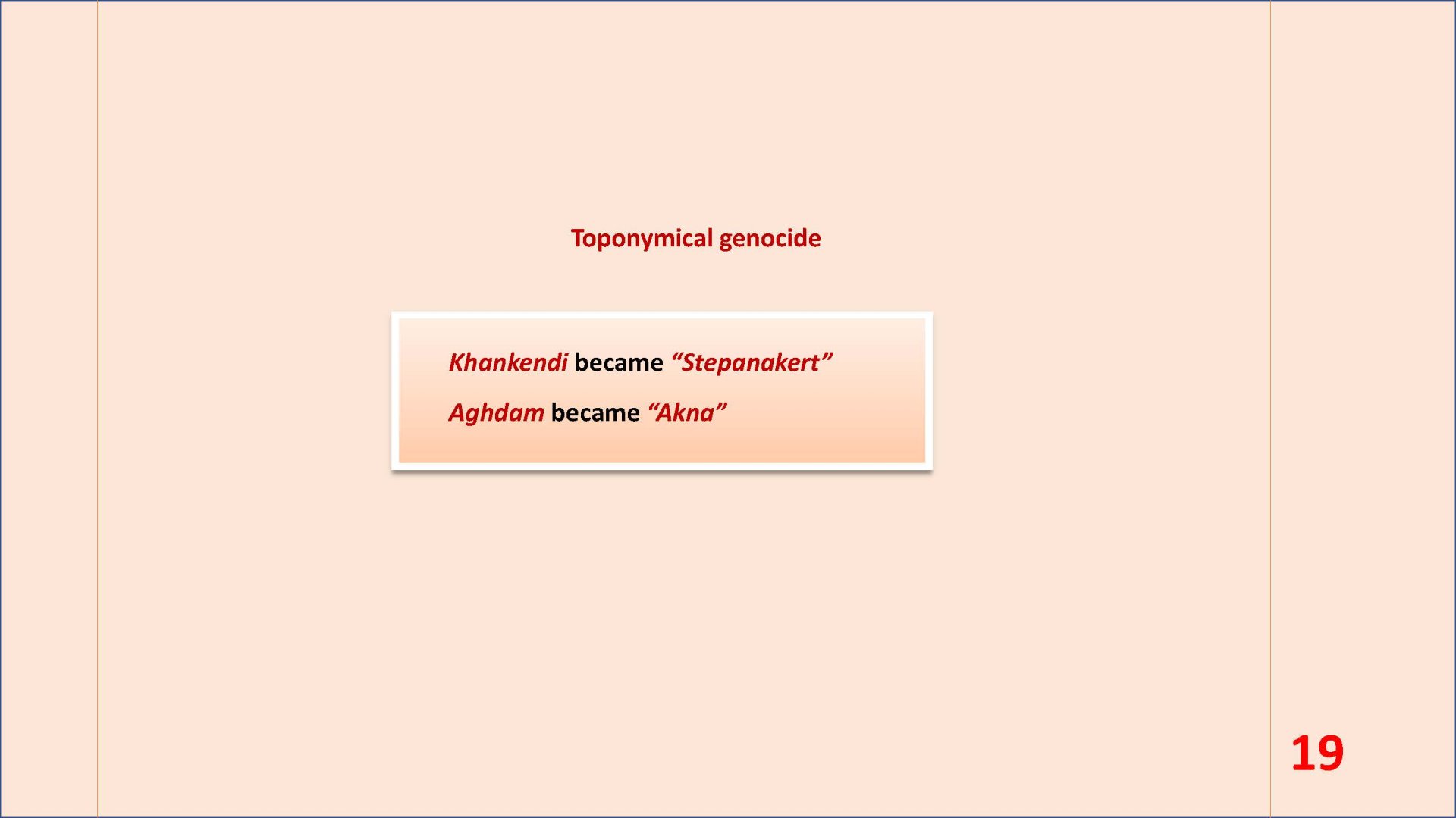 Toponymical genocide

Khankendi became “Stepanakert”

Aghdam became “Akna”

19